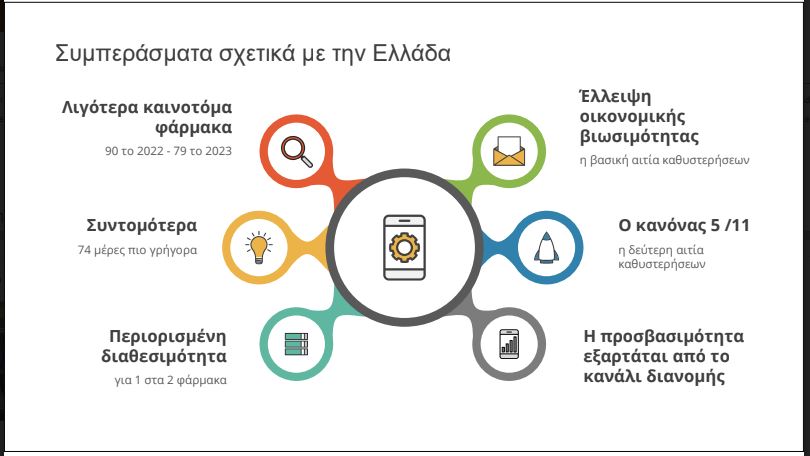 Συμπεράσματα σχετικά με την Ελλάδα

Λιγότερα καινοτόμα φάρμακα

90 το 2022 - 79 το 2023

Συντομότερα

74 μέρες πιο γρήγορα

Περιορισμένη διαθεσιμότητα

για 1 στα 2 φάρμακα

Έλλειψη οικονομικής βιωσιμότητας

η βασική αιτία καθυστερήσεων

Ο κανόνας 5 /11

η δεύτερη αιτία καθυστερήσεων

Η προσβασιμότητα εξαρτάται από το κανάλι διανομής